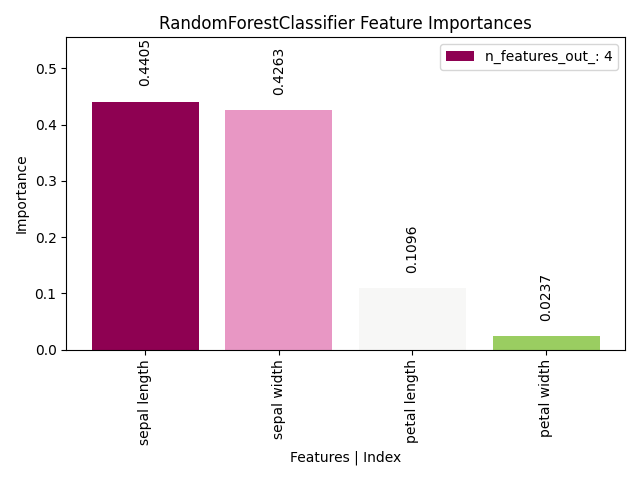 RandomForestClassifier Feature Importances

n_features_out_: 4

Importance

0.5
0.4
0.3
0.2
0.1
0.0

0.4405
0.4263
0.1096
0.0237

sepal length
sepal width
petal length
petal width

Features | Index